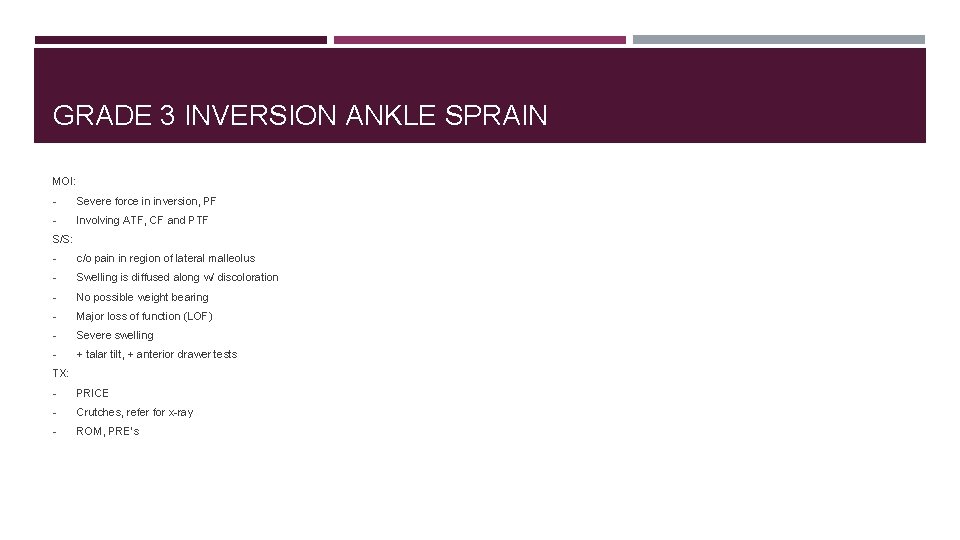 GRADE 3 INVERSION ANKLE SPRAIN

MOI:

- Severe force in inversion, PF
- Involving ATF, CF and PTF

S/S:

- c/o pain in region of lateral malleolus
- Swelling is diffused along w/ discoloration
- No possible weight bearing
- Major loss of function (LOF)
- Severe swelling
- + talar tilt, + anterior drawer tests

TX:

- PRICE
- Crutches, refer for x-ray
- ROM, PRE's